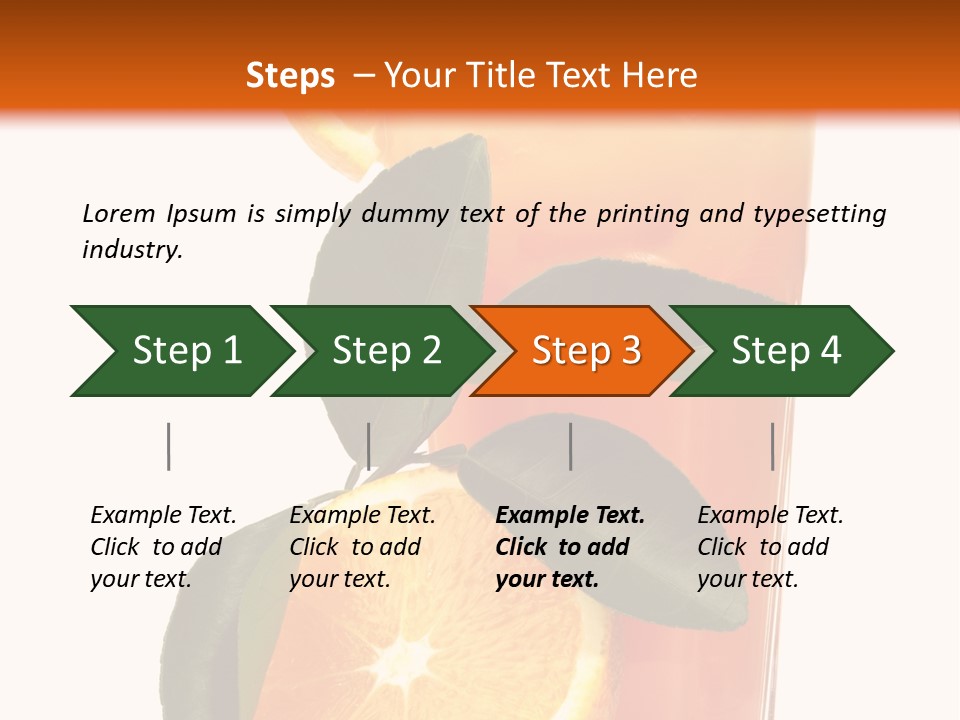 Steps – Your Title Text Here

Lorem Ipsum is simply dummy text of the printing and typesetting industry.

Step 1

Step 2

Step 3

Step 4

Example Text. Click to add your text.

Example Text. Click to add your text.

Example Text. Click to add your text.

Example Text. Click to add your text.